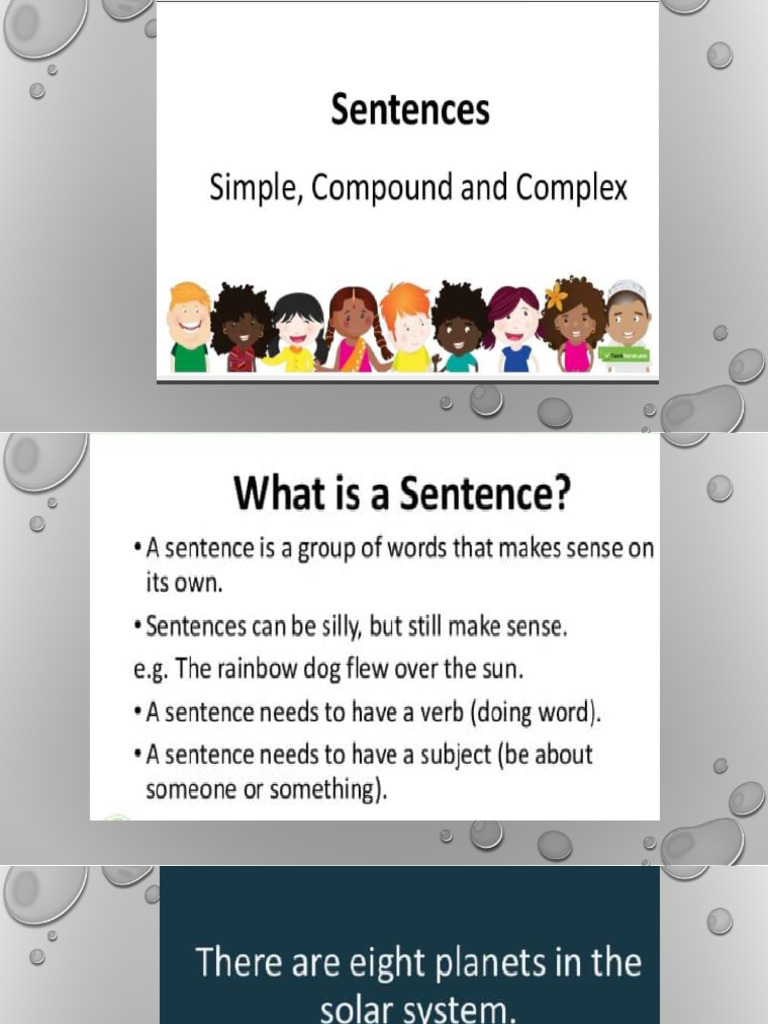 Sentences

Simple, Compound and Complex

What is a Sentence?

• A sentence is a group of words that makes sense on its own.

• Sentences can be silly, but still make sense.

e.g. The rainbow dog flew over the sun.

• A sentence needs to have a verb (doing word).

• A sentence needs to have a subject (be about someone or something).

There are eight planets in the solar system.